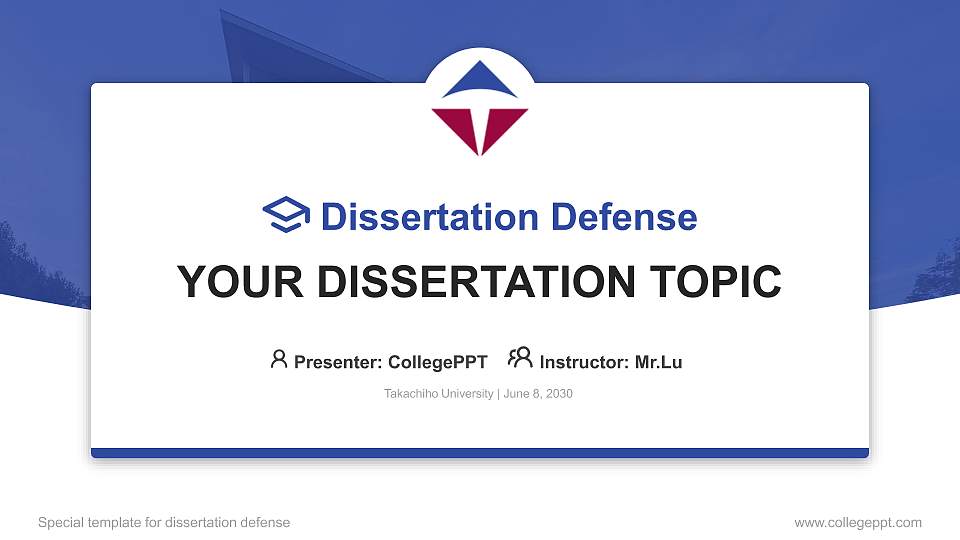 Dissertation Defense

YOUR DISSERTATION TOPIC

Presenter: CollegePPT Instructor: Mr.Lu

Takachiho University | June 8, 2030

Special template for dissertation defense

www.collegeppt.com